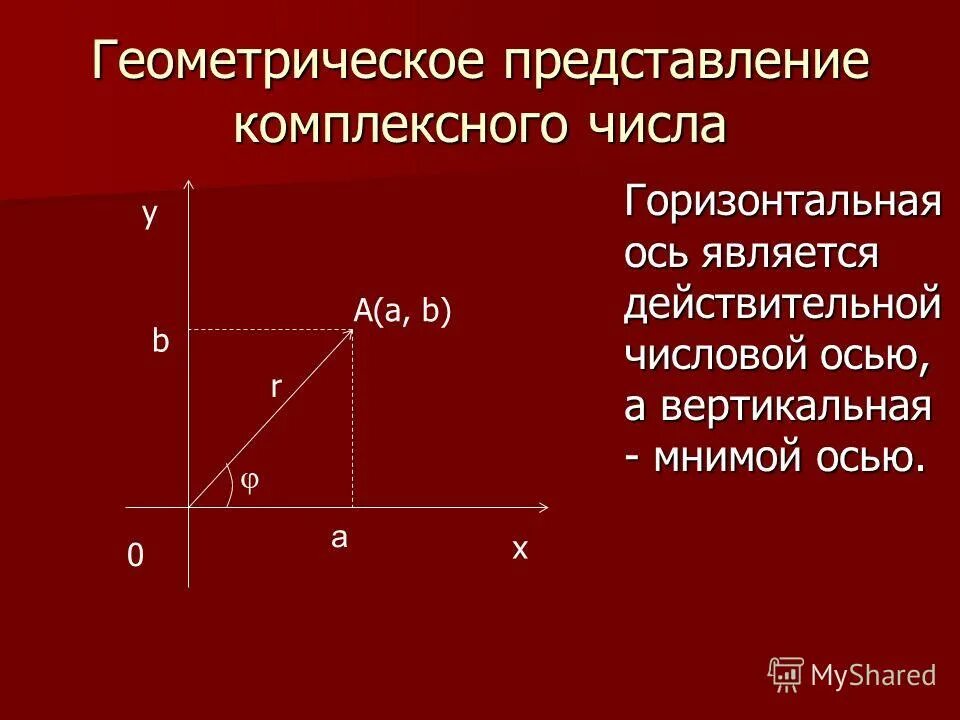 Геометрическое представление комплексного числа

y

b

A(a, b)

r

$\varphi$

0

a

x

Горизонтальная ось является действительной числовой осью, а вертикальная - мнимой осью.

MyShared